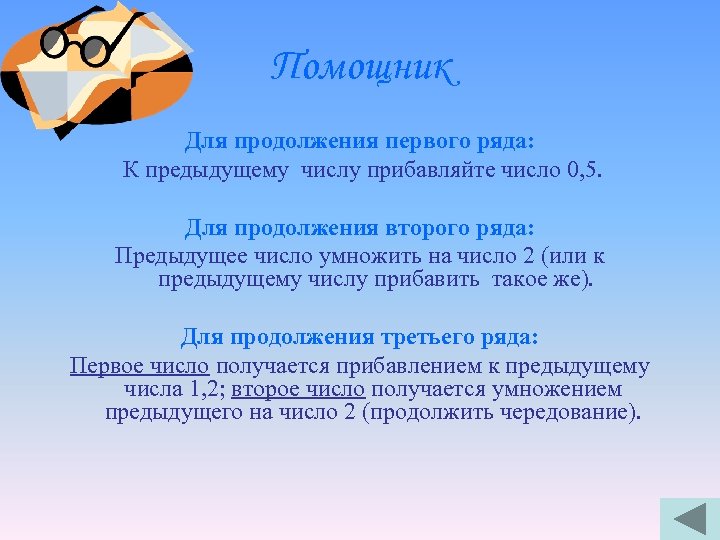 Помощник

Для продолжения первого ряда:
К предыдущему числу прибавляйте число 0,5.

Для продолжения второго ряда:
Предыдущее число умножить на число 2 (или к предыдущему числу прибавить такое же).

Для продолжения третьего ряда:
Первое число получается прибавлением к предыдущему числа 1,2; второе число получается умножением предыдущего на число 2 (продолжить чередование).